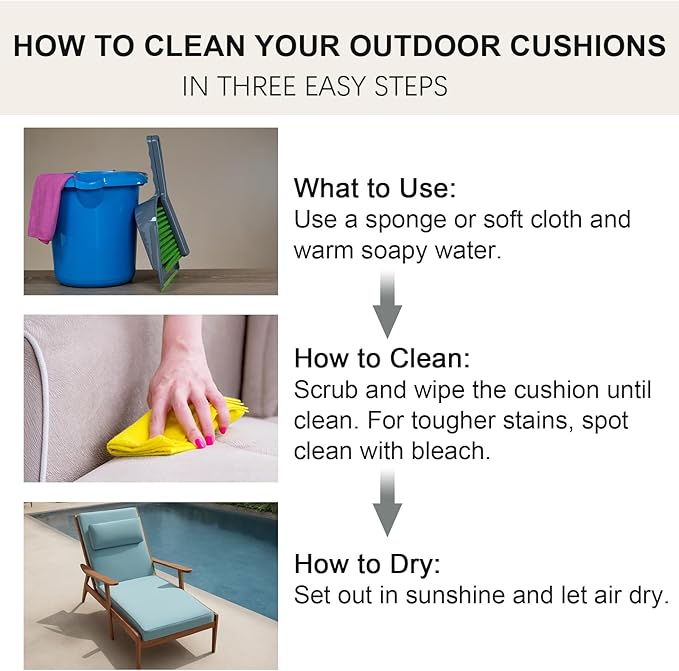 HOW TO CLEAN YOUR OUTDOOR CUSHIONS
IN THREE EASY STEPS

What to Use:
Use a sponge or soft cloth and warm soapy water.

How to Clean:
Scrub and wipe the cushion until clean. For tougher stains, spot clean with bleach.

How to Dry:
Set out in sunshine and let air dry.